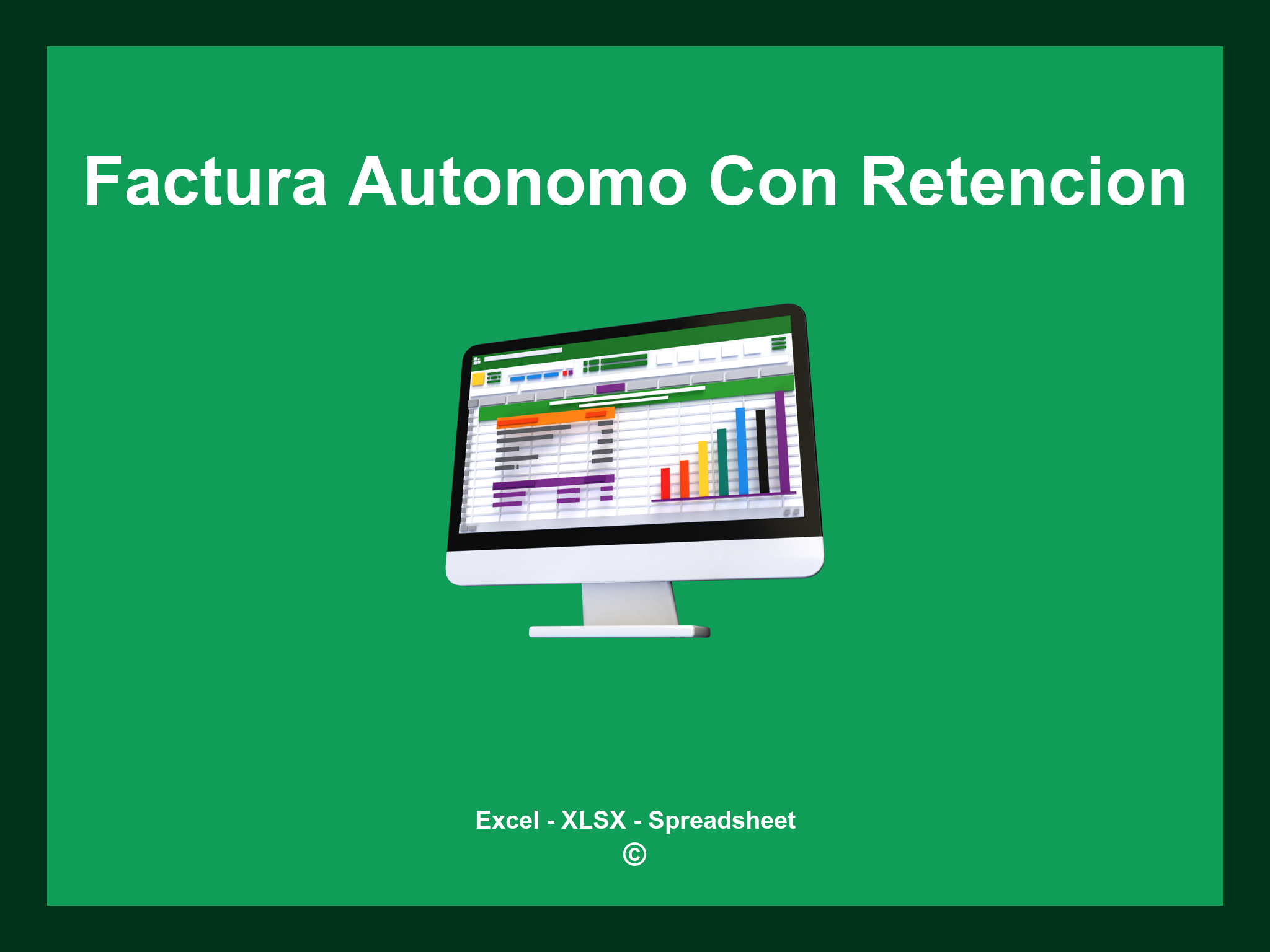 Factura Autonomo Con Retencion

Excel - XLSX - Spreadsheet
©